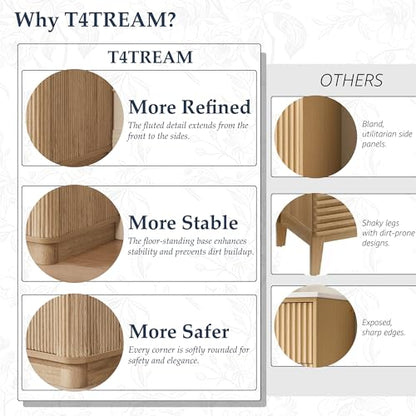 Why T4TREAM?

T4TREAM

More Refined
The fluted detail extends from the front to the sides.

More Stable
The floor-standing base enhances stability and prevents dirt buildup.

More Safer
Every corner is softly rounded for safety and elegance.

OTHERS

Bland, utilitarian side panels.

Shaky legs with dirt-prone designs.

Exposed, sharp edges.